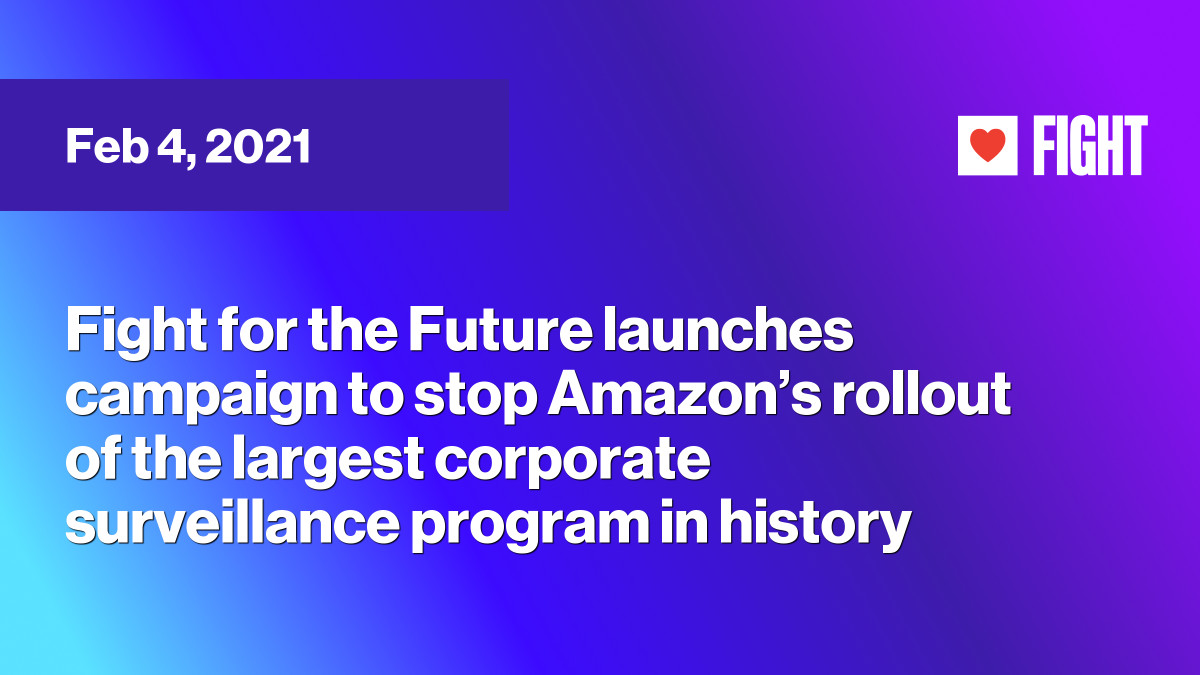 Feb 4, 2021

FIGHT

Fight for the Future launches campaign to stop Amazon’s rollout of the largest corporate surveillance program in history